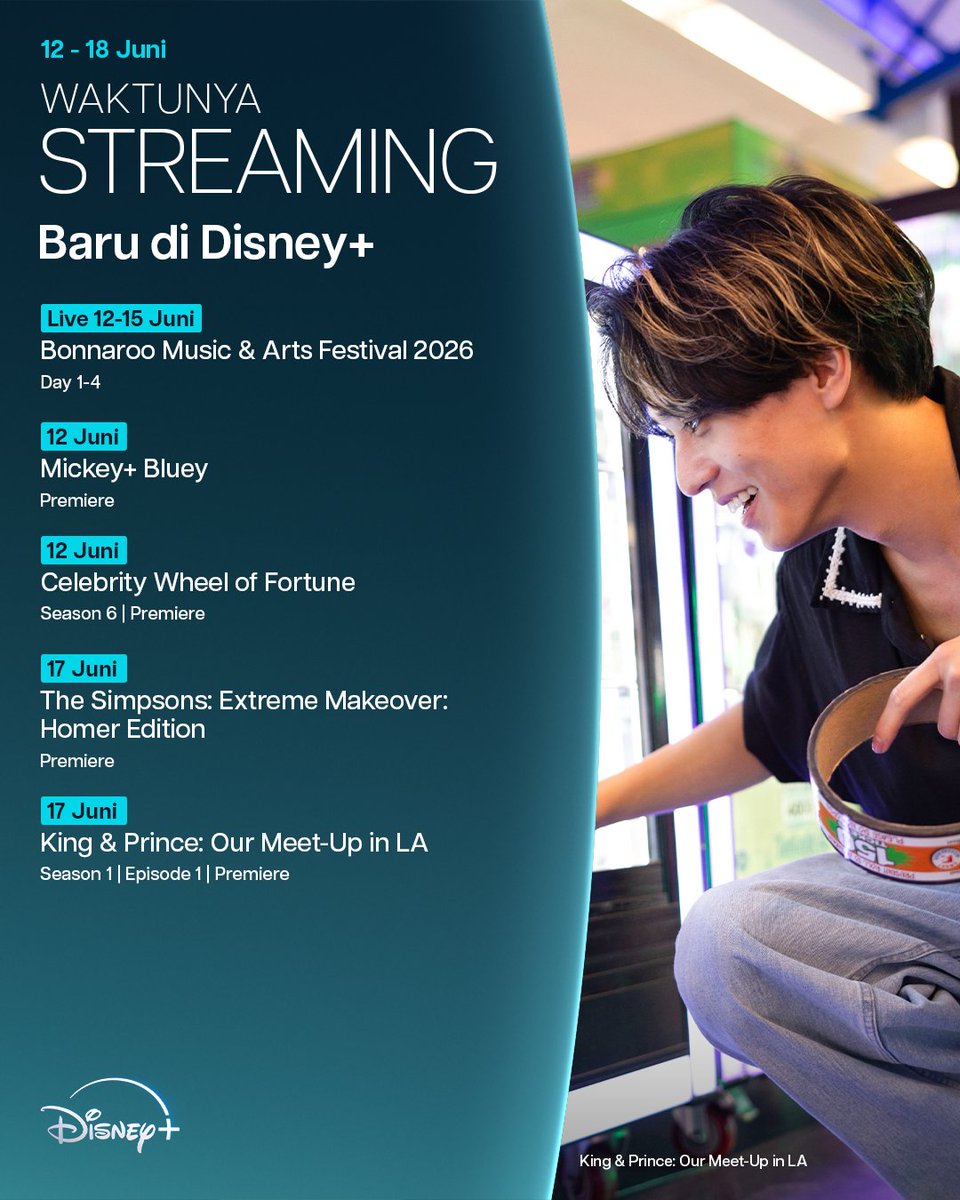 12 - 18 Juni

WAKTUNYA STREAMING

Baru di Disney+

Live 12-15 Juni
Bonnaroo Music & Arts Festival 2026
Day 1-4

12 Juni
Mickey+ Bluey
Premiere

12 Juni
Celebrity Wheel of Fortune
Season 6 | Premiere

17 Juni
The Simpsons: Extreme Makeover: Homer Edition
Premiere

17 Juni
King & Prince: Our Meet-Up in LA
Season 1 | Episode 1 | Premiere

Disney+

King & Prince: Our Meet-Up in LA